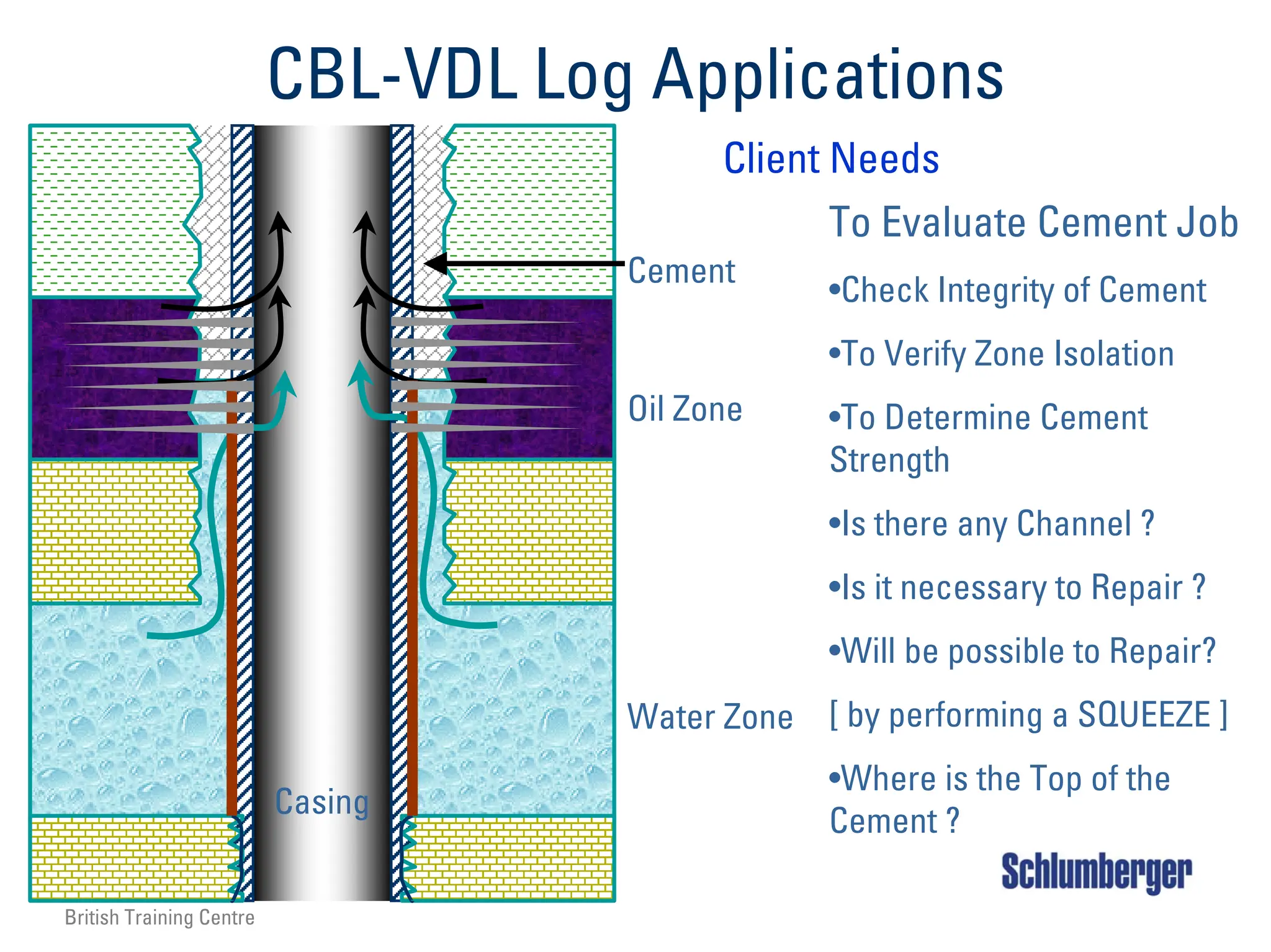 CBL-VDL Log Applications

Cement

Oil Zone

Water Zone

Casing

Client Needs

To Evaluate Cement Job

•Check Integrity of Cement

•To Verify Zone Isolation

•To Determine Cement Strength

•Is there any Channel ?

•Is it necessary to Repair ?

•Will be possible to Repair?

[ by performing a SQUEEZE ]

•Where is the Top of the Cement ?

Schlumberger

British Training Centre